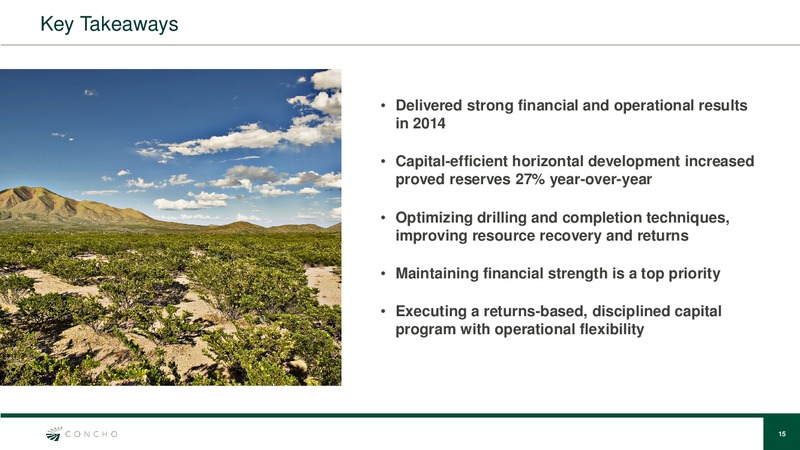 Key Takeaways

• Delivered strong financial and operational results in 2014

• Capital-efficient horizontal development increased proved reserves 27% year-over-year

• Optimizing drilling and completion techniques, improving resource recovery and returns

• Maintaining financial strength is a top priority

• Executing a returns-based, disciplined capital program with operational flexibility

CONCHO

15